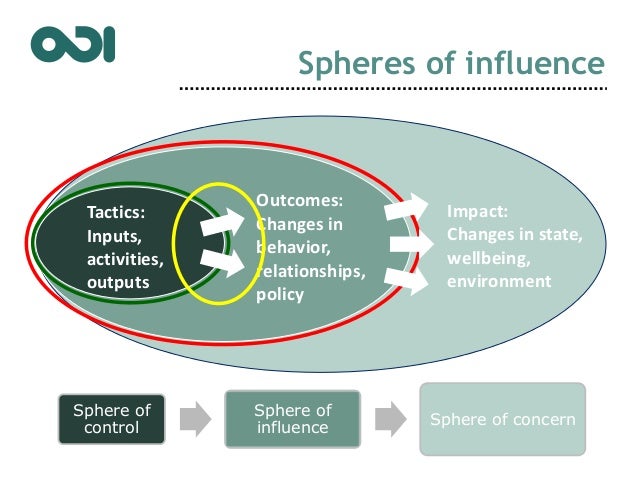 ODI

Spheres of influence

Tactics:
Inputs,
activities,
outputs

Outcomes:
Changes in
behavior,
relationships,
policy

Impact:
Changes in state,
wellbeing,
environment

Sphere of control

Sphere of influence

Sphere of concern